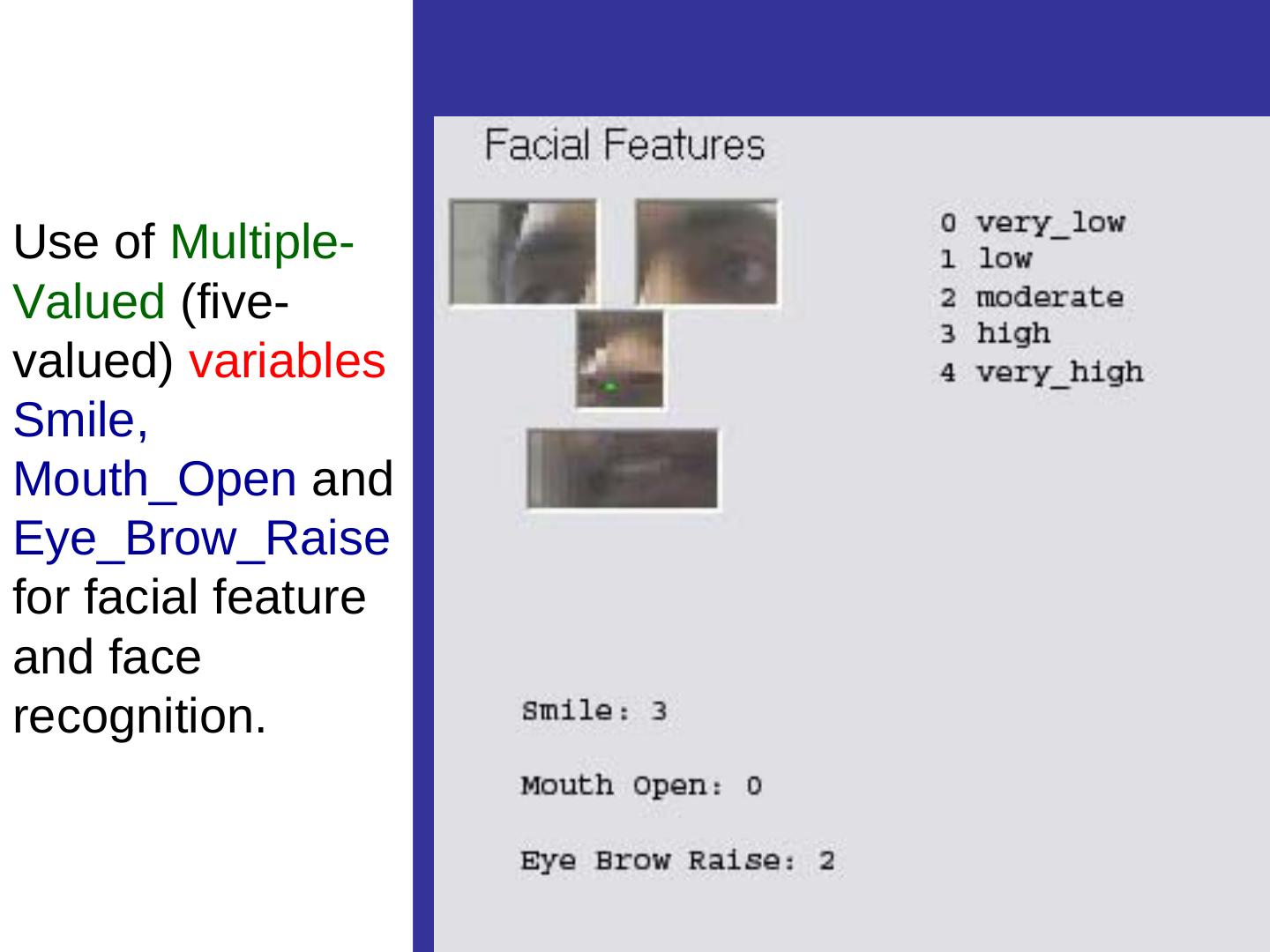 Use of Multiple-Valued (five-valued) variables Smile, Mouth_Open and Eye_Brow_Raise for facial feature and face recognition.

Facial Features

0 very_low
1 low
2 moderate
3 high
4 very_high

Smile: 3

Mouth Open: 0

Eye Brow Raise: 2